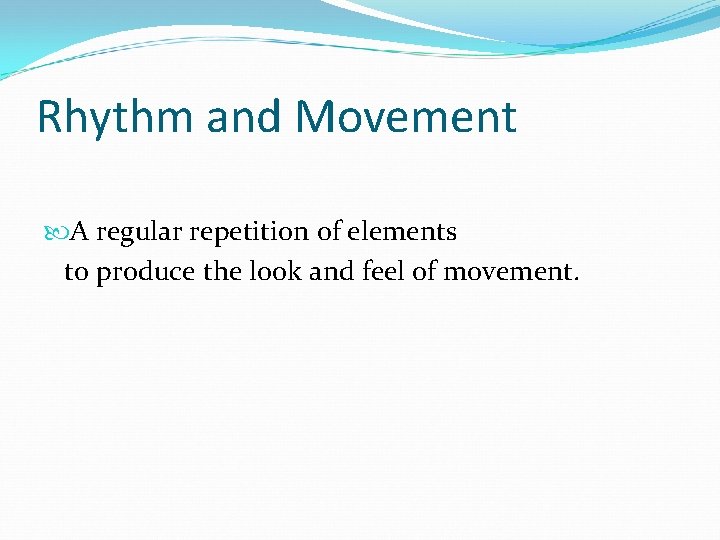 Rhythm and Movement

A regular repetition of elements to produce the look and feel of movement.